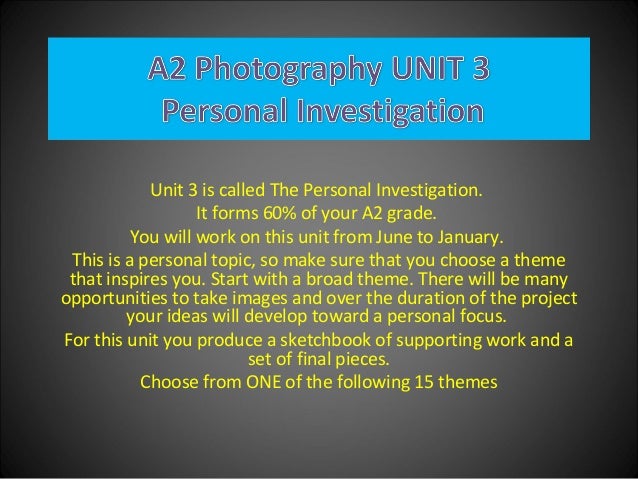 A2 Photography UNIT 3
Personal Investigation

Unit 3 is called The Personal Investigation.
It forms 60% of your A2 grade.
You will work on this unit from June to January.
This is a personal topic, so make sure that you choose a theme that inspires you. Start with a broad theme. There will be many opportunities to take images and over the duration of the project your ideas will develop toward a personal focus.
For this unit you produce a sketchbook of supporting work and a set of final pieces.
Choose from ONE of the following 15 themes